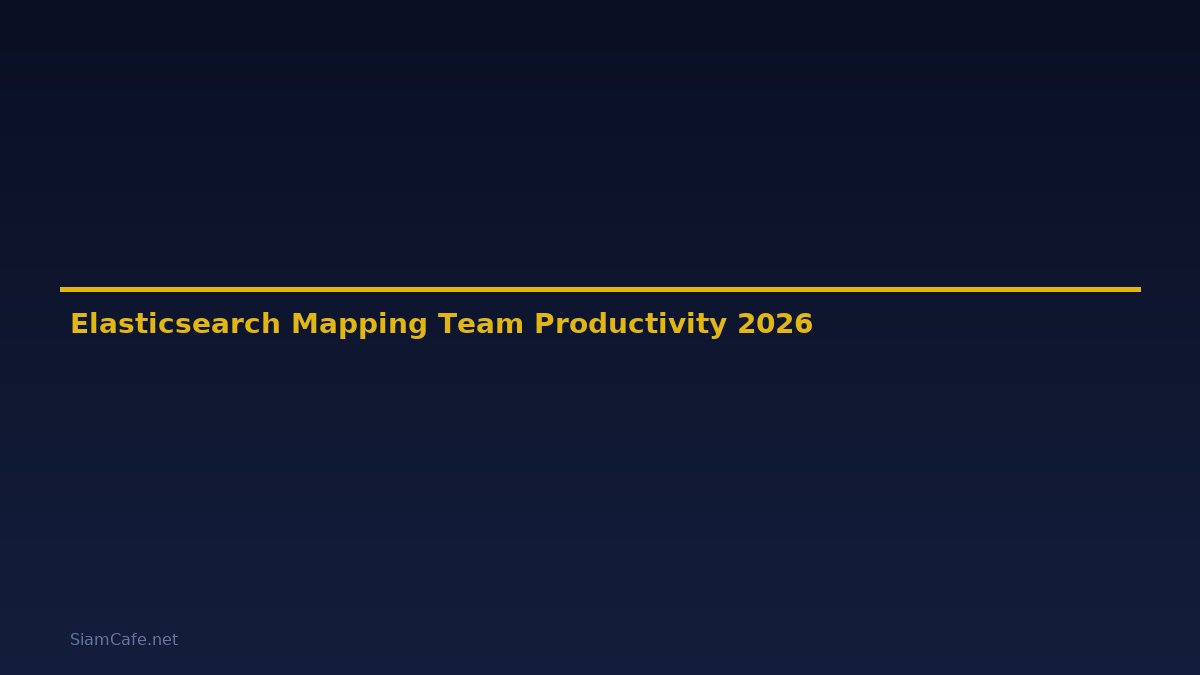 Elasticsearch Mapping Team Productivity 2026

SiamCafe.net